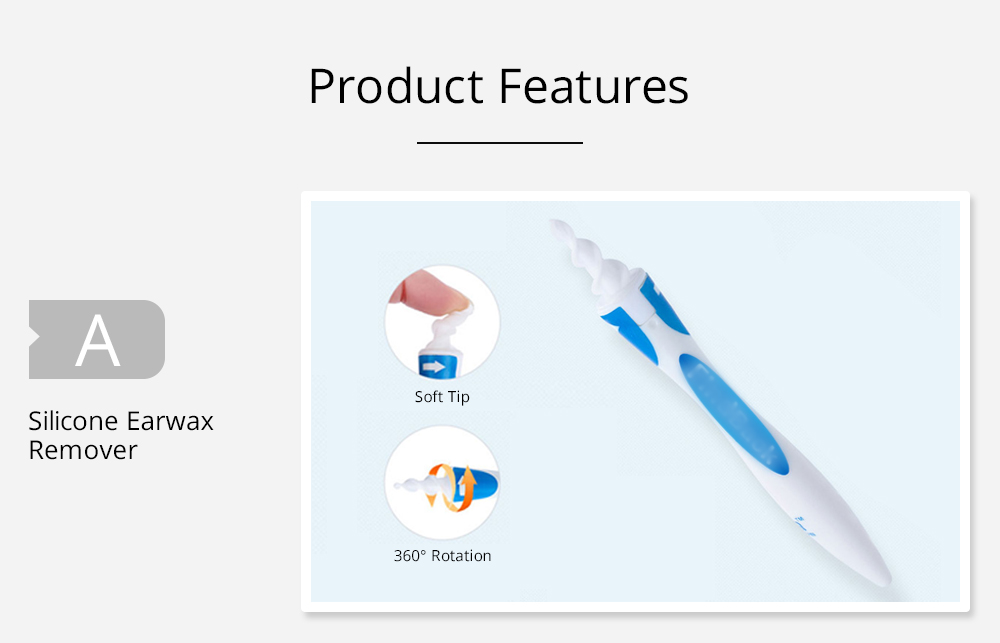 Product Features

A

Silicone Earwax Remover

Soft Tip

360° Rotation